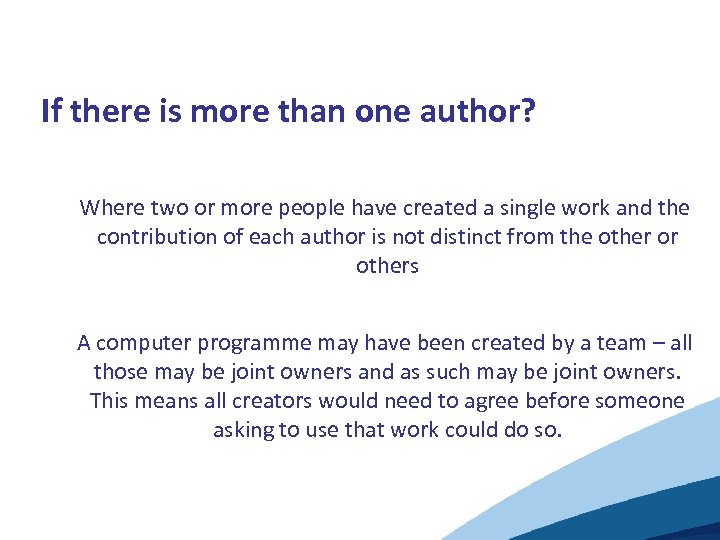 If there is more than one author?

Where two or more people have created a single work and the contribution of each author is not distinct from the other or others

A computer programme may have been created by a team – all those may be joint owners and as such may be joint owners. This means all creators would need to agree before someone asking to use that work could do so.